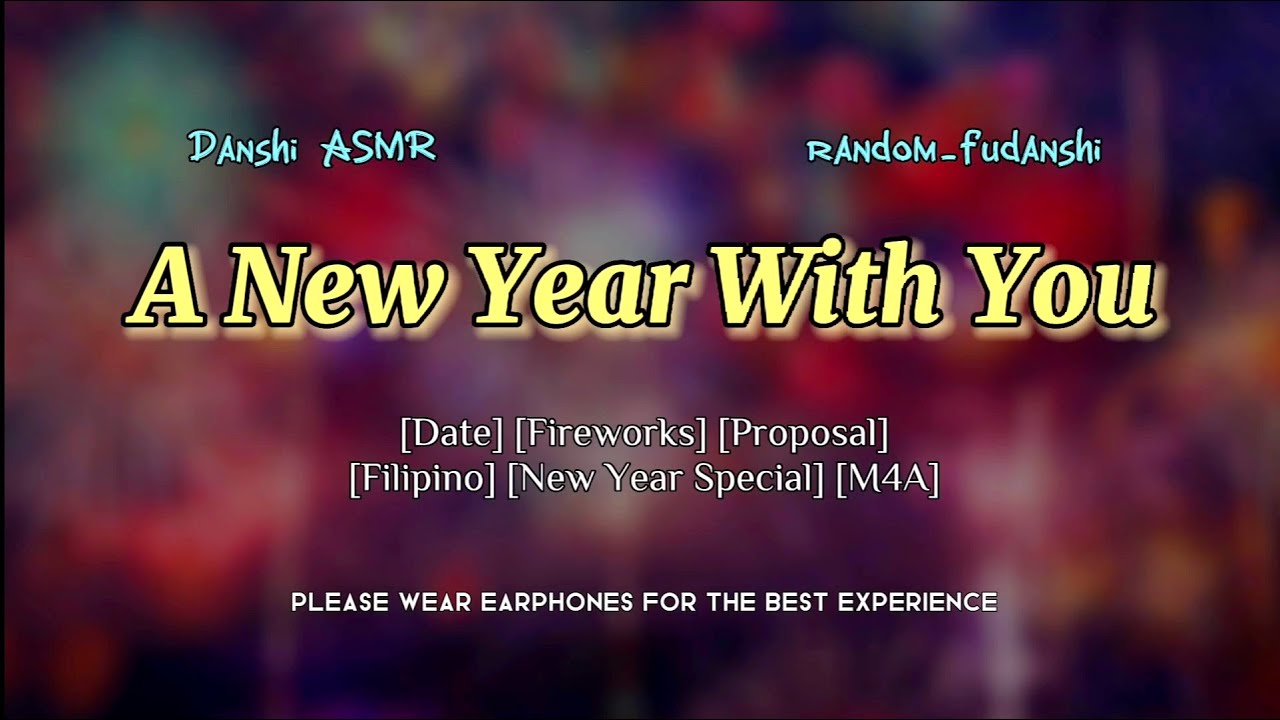 Danshi ASMR

random_fudanshi

A New Year With You

[Date] [Fireworks] [Proposal]
[Filipino] [New Year Special] [M4A]

PLEASE WEAR EARPHONES FOR THE BEST EXPERIENCE